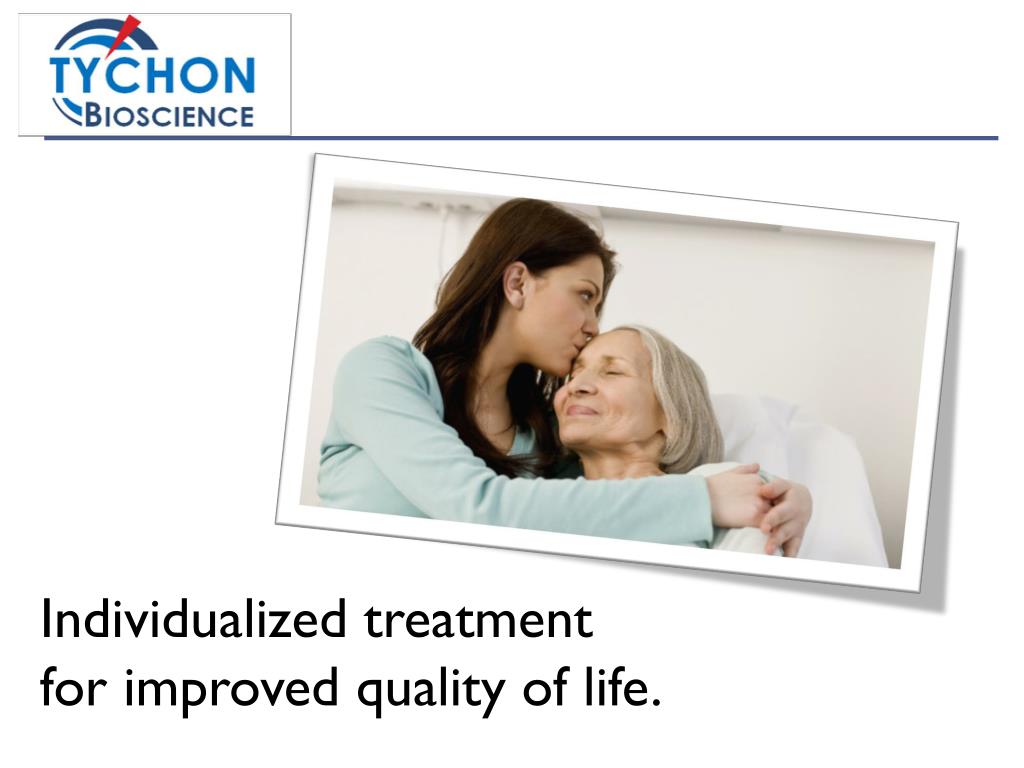 TYCHON
BIOSCIENCE

Individualized treatment
for improved quality of life.